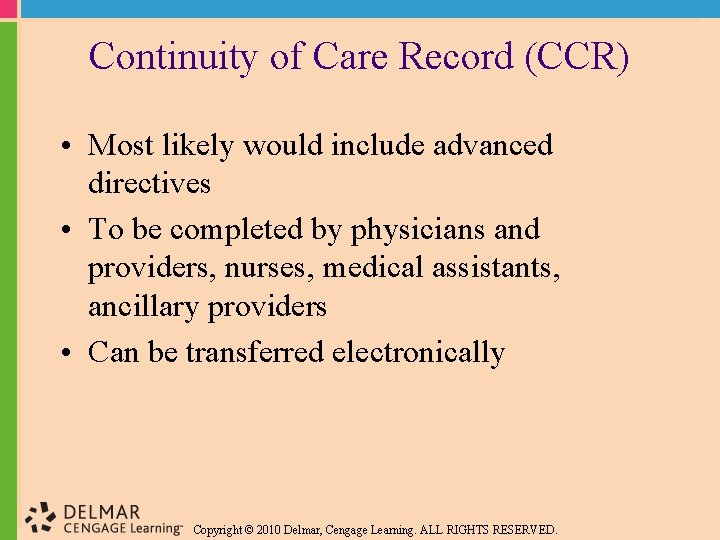 Continuity of Care Record (CCR)

• Most likely would include advanced directives

• To be completed by physicians and providers, nurses, medical assistants, ancillary providers

• Can be transferred electronically

DELMAR
CENGAGE Learning™

Copyright © 2010 Delmar, Cengage Learning. ALL RIGHTS RESERVED.